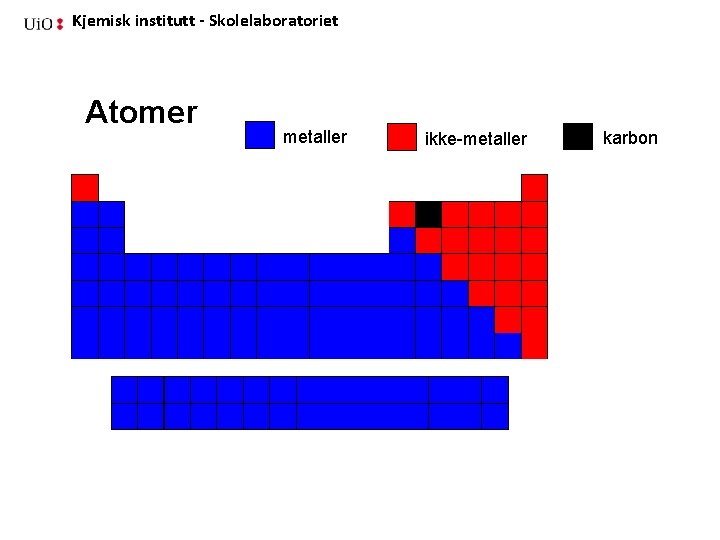 UiO : Kjemisk institutt - Skolelaboratoriet

Atomer

metaller

ikke-metaller

karbon